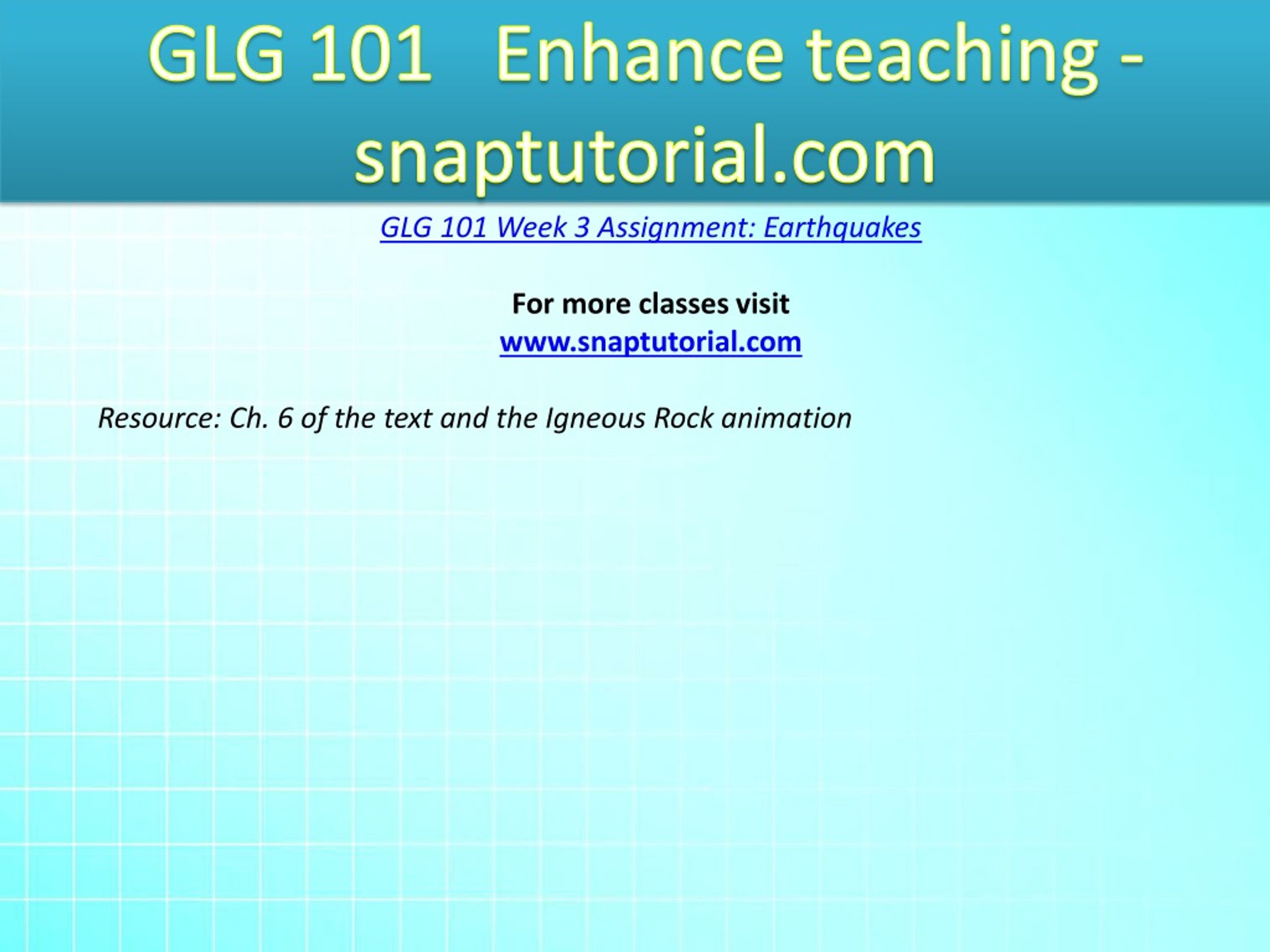 GLG 101 Enhance teaching - snaptutorial.com

GLG 101 Week 3 Assignment: Earthquakes

For more classes visit
www.snaptutorial.com

Resource: Ch. 6 of the text and the Igneous Rock animation